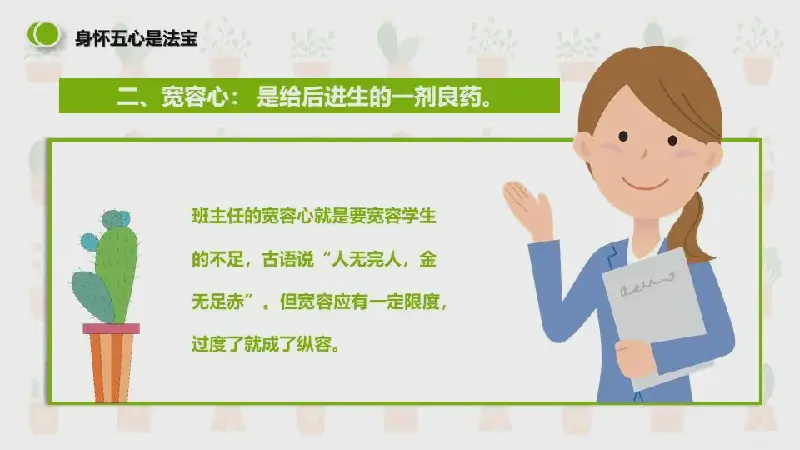 身怀五心是法宝

二、宽容心：是给后进生的一剂良药。

班主任的宽容心就是要宽容学生的不足，古语说“人无完人，金无足赤”。但宽容应有一定限度，过度了就成了纵容。